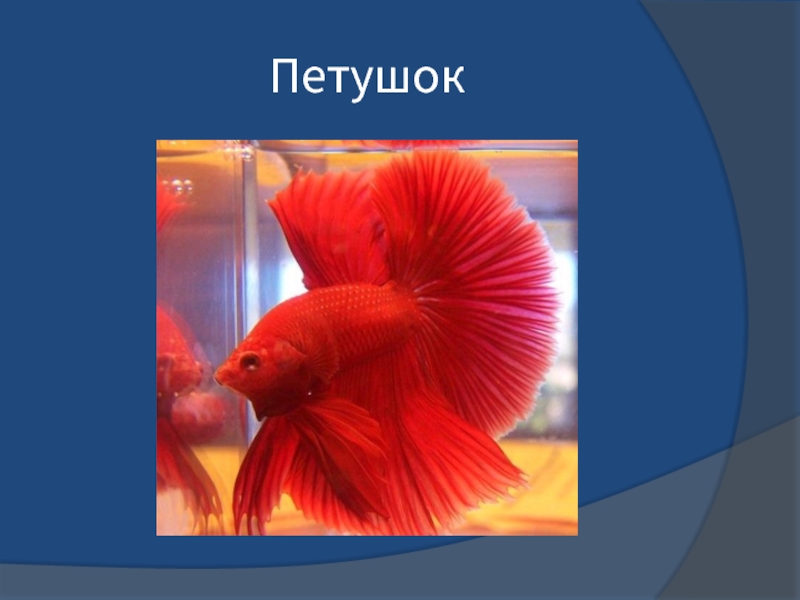 Петушок